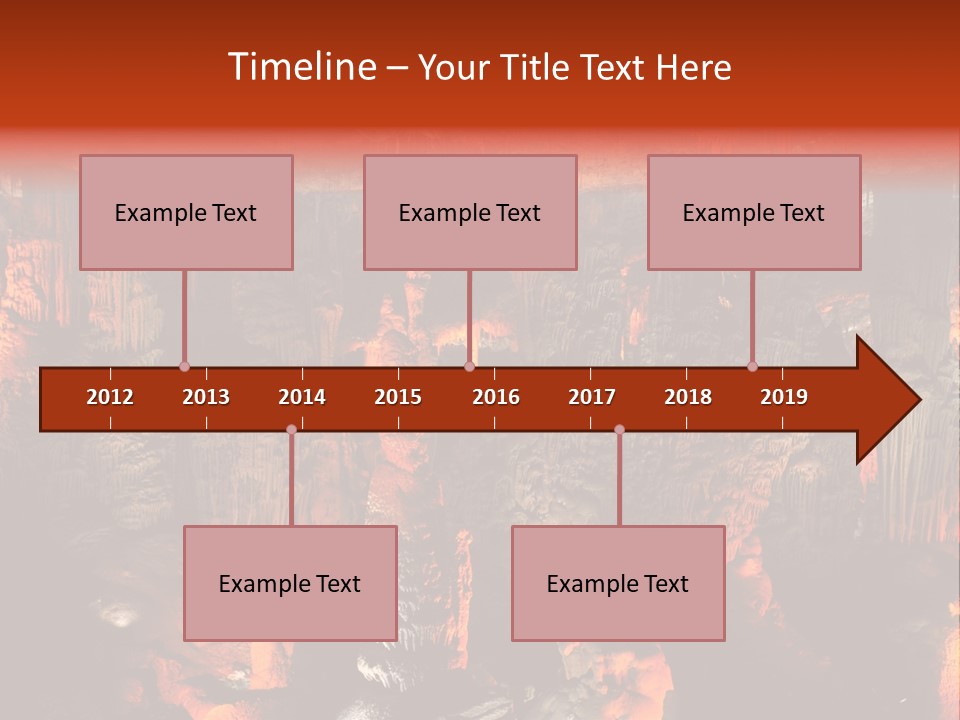 Timeline – Your Title Text Here

Example Text

Example Text

Example Text

2012 2013 2014 2015 2016 2017 2018 2019

Example Text

Example Text